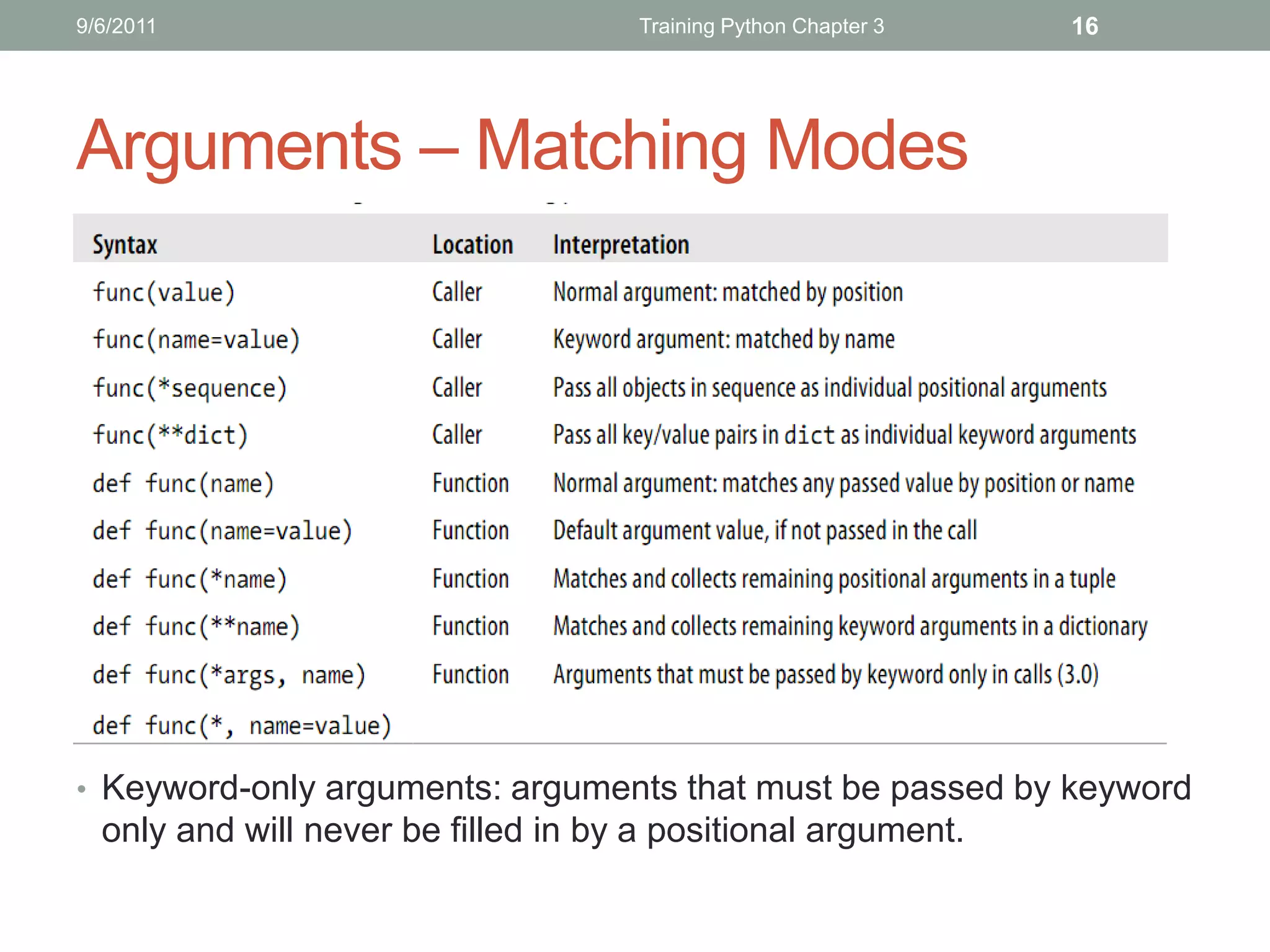 9/6/2011 Training Python Chapter 3 16

Arguments – Matching Modes

| Syntax | Location | Interpretation |
|---|---|---|
| func(value) | Caller | Normal argument: matched by position |
| func(name=value) | Caller | Keyword argument: matched by name |
| func(*sequence) | Caller | Pass all objects in sequence as individual positional arguments |
| func(**dict) | Caller | Pass all key/value pairs in dict as individual keyword arguments |
| def func(name) | Function | Normal argument: matches any passed value by position or name |
| def func(name=value) | Function | Default argument value, if not passed in the call |
| def func(*name) | Function | Matches and collects remaining positional arguments in a tuple |
| def func(**name) | Function | Matches and collects remaining keyword arguments in a dictionary |
| def func(*args, name) | Function | Arguments that must be passed by keyword only in calls (3.0) |
| def func(*, name=value) | | |

• Keyword-only arguments: arguments that must be passed by keyword only and will never be filled in by a positional argument.